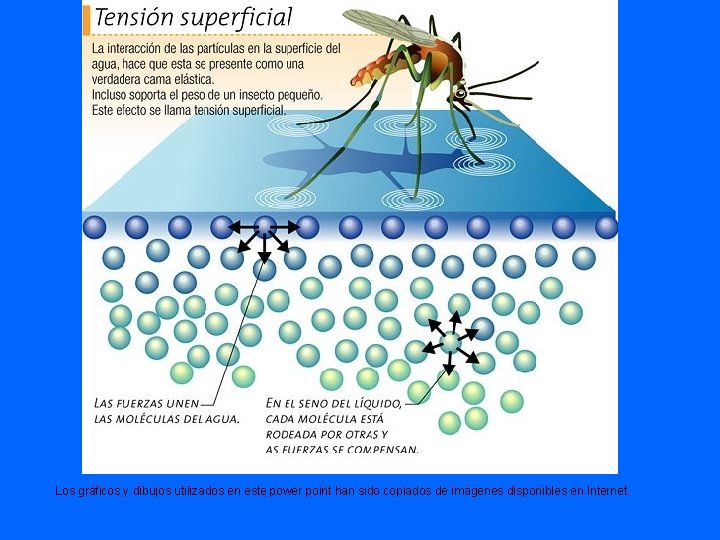 Tensión superficial

La interacción de las partículas en la superficie del agua, hace que esta se presente como una verdadera cama elástica.
Incluso soporta el peso de un insecto pequeño.
Este efecto se llama tensión superficial.

LAS FUERZAS UNEN LAS MOLÉCULAS DEL AGUA.

EN EL SENO DEL LÍQUIDO, CADA MOLÉCULA ESTÁ RODEADA POR OTRAS Y AS FUERZAS SE COMPENSAN.

Los gráficos y dibujos utilizados en este power point han sido copiados de imágenes disponibles en Internet.